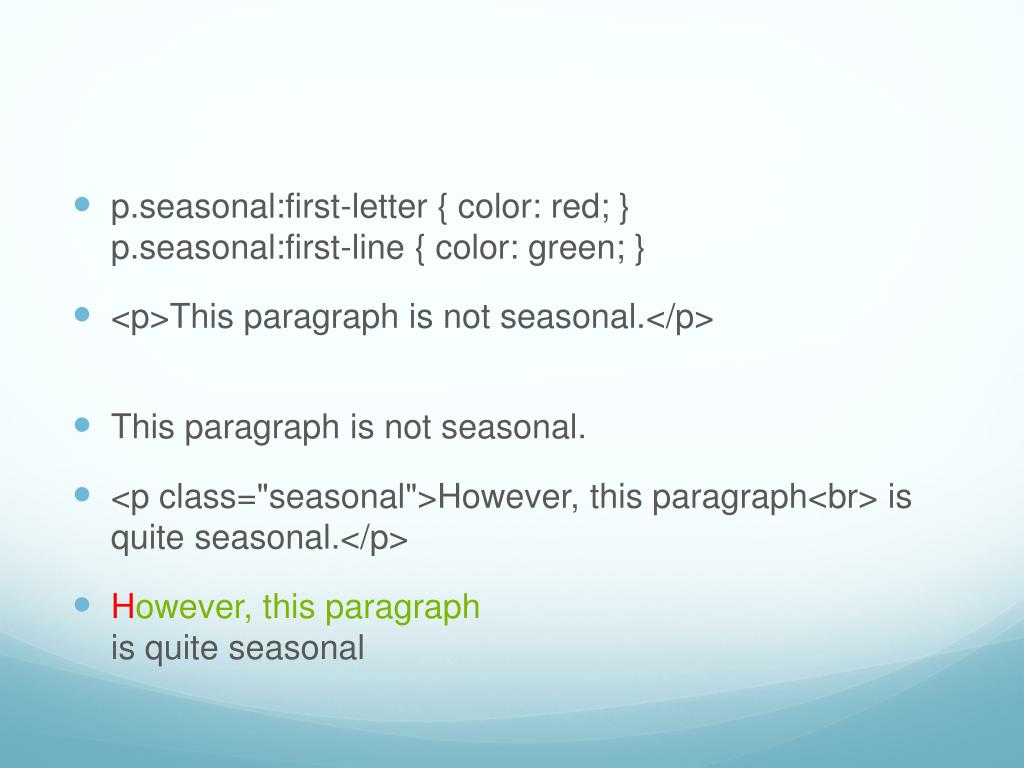 p.seasonal:first-letter { color: red; }
p.seasonal:first-line { color: green; }

<p>This paragraph is not seasonal.</p>

This paragraph is not seasonal.

<p class="seasonal">However, this paragraph<br> is quite seasonal.</p>

However, this paragraph
is quite seasonal